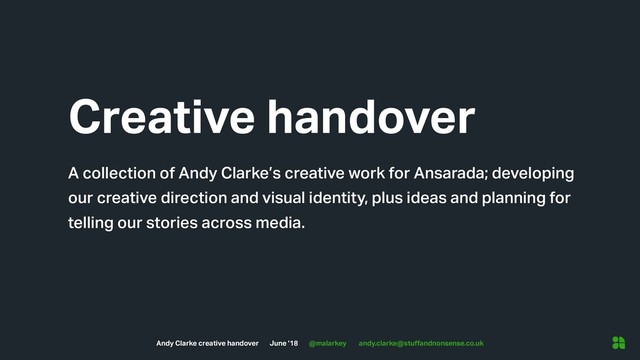 Creative handover

A collection of Andy Clarke's creative work for Ansarada; developing our creative direction and visual identity, plus ideas and planning for telling our stories across media.

Andy Clarke creative handover June '18 @malarkey andy.clarke@stuffandnonsense.co.uk